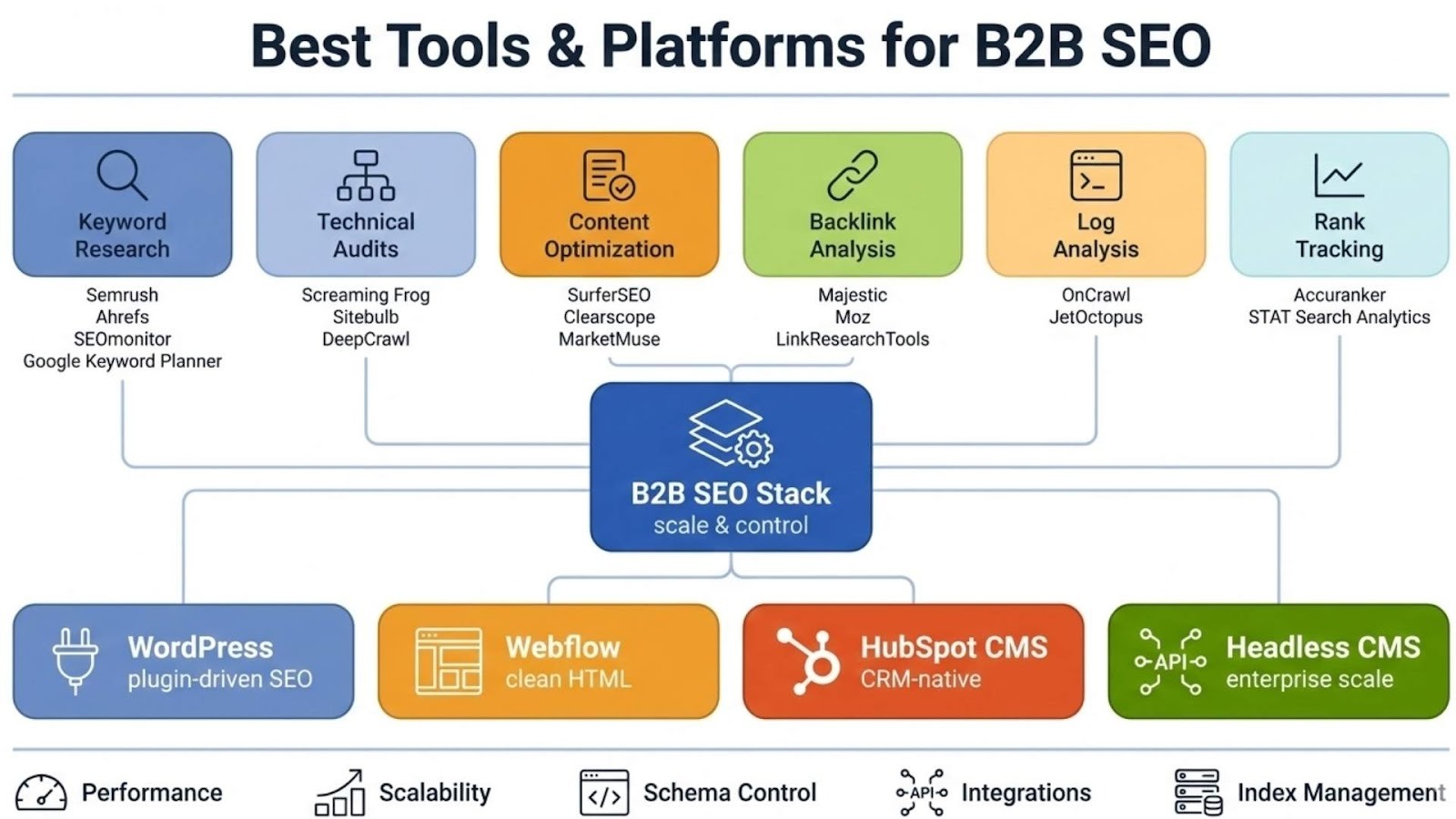 Best Tools & Platforms for B2B SEO

Keyword Research
Semrush
Ahrefs
SEOmonitor
Google Keyword Planner

Technical Audits
Screaming Frog
Sitebulb
DeepCrawl

Content Optimization
SurferSEO
Clearscope
MarketMuse

Backlink Analysis
Majestic
Moz
LinkResearchTools

Log Analysis
OnCrawl
JetOctopus

Rank Tracking
Accuranker
STAT Search Analytics

B2B SEO Stack
scale & control

WordPress
plugin-driven SEO

Webflow
clean HTML

HubSpot CMS
CRM-native

API
Headless CMS
enterprise scale

Performance
Scalability
Schema Control
API
Integrations
Index Management